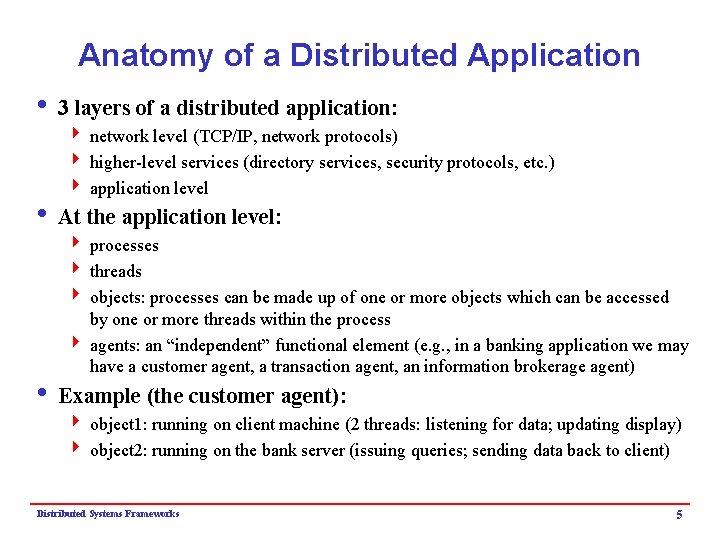 Anatomy of a Distributed Application

• 3 layers of a distributed application:
  ‣ network level (TCP/IP, network protocols)
  ‣ higher-level services (directory services, security protocols, etc.)
  ‣ application level
• At the application level:
  ‣ processes
  ‣ threads
  ‣ objects: processes can be made up of one or more objects which can be accessed by one or more threads within the process
  ‣ agents: an “independent” functional element (e.g., in a banking application we may have a customer agent, a transaction agent, an information brokerage agent)
• Example (the customer agent):
  ‣ object1: running on client machine (2 threads: listening for data; updating display)
  ‣ object2: running on the bank server (issuing queries; sending data back to client)

Distributed Systems Frameworks
5